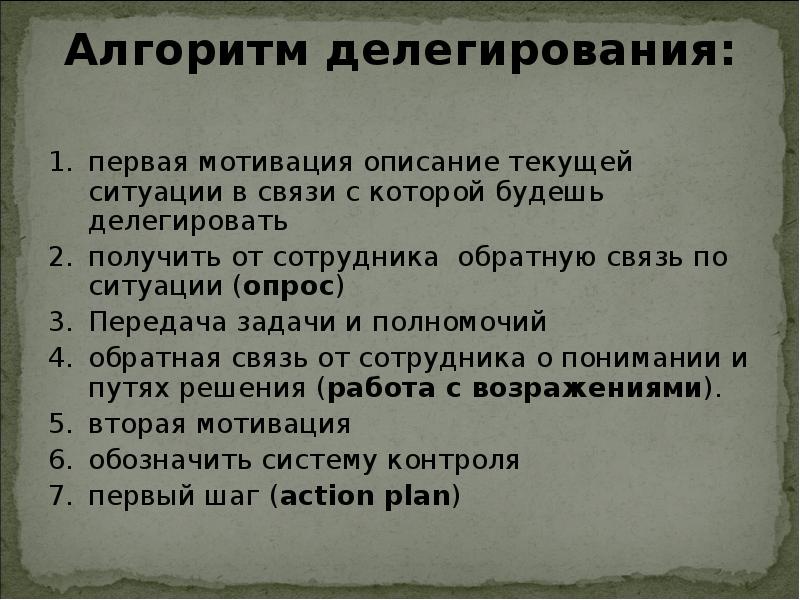 Алгоритм делегирования:

1. первая мотивация описание текущей ситуации в связи с которой будешь делегировать
2. получить от сотрудника  обратную связь по ситуации (опрос)
3. Передача задачи и полномочий
4. обратная связь от сотрудника о понимании и путях решения (работа с возражениями).
5. вторая мотивация
6. обозначить систему контроля
7. первый шаг (action plan)